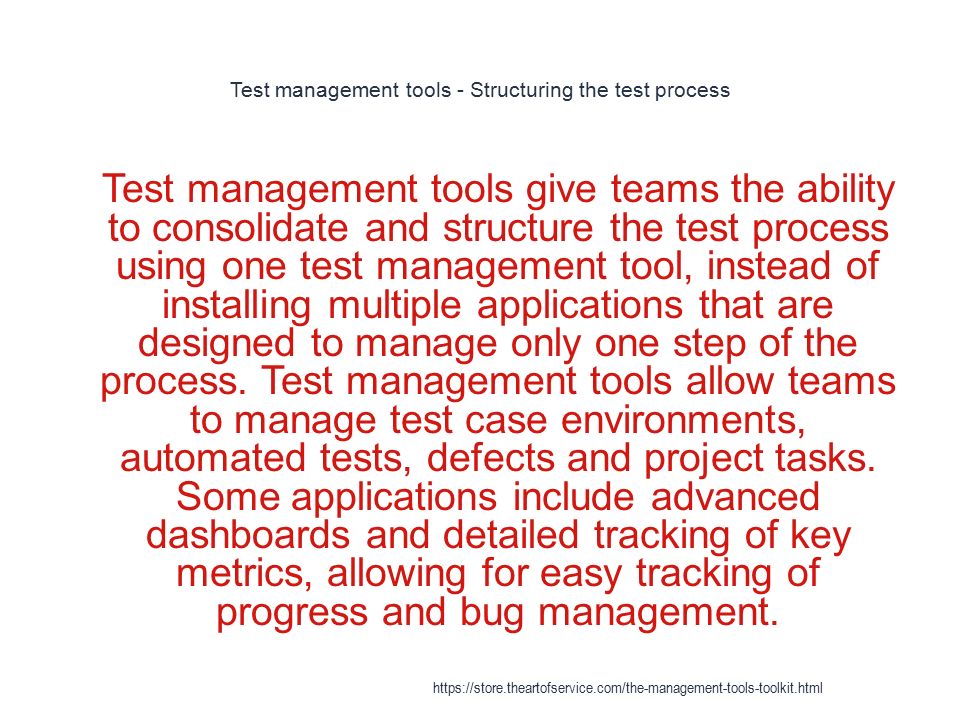 Test management tools - Structuring the test process

Test management tools give teams the ability to consolidate and structure the test process using one test management tool, instead of installing multiple applications that are designed to manage only one step of the process. Test management tools allow teams to manage test case environments, automated tests, defects and project tasks. Some applications include advanced dashboards and detailed tracking of key metrics, allowing for easy tracking of progress and bug management.

https://store.theartofservice.com/the-management-tools-toolkit.html